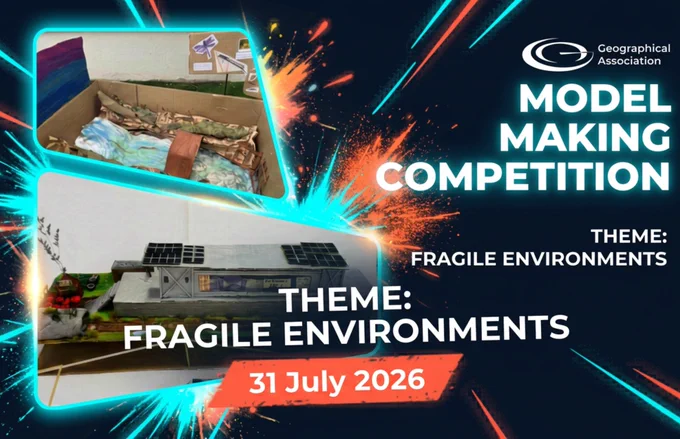 Geographical Association

MODEL MAKING COMPETITION

THEME: FRAGILE ENVIRONMENTS

THEME: FRAGILE ENVIRONMENTS

31 July 2026